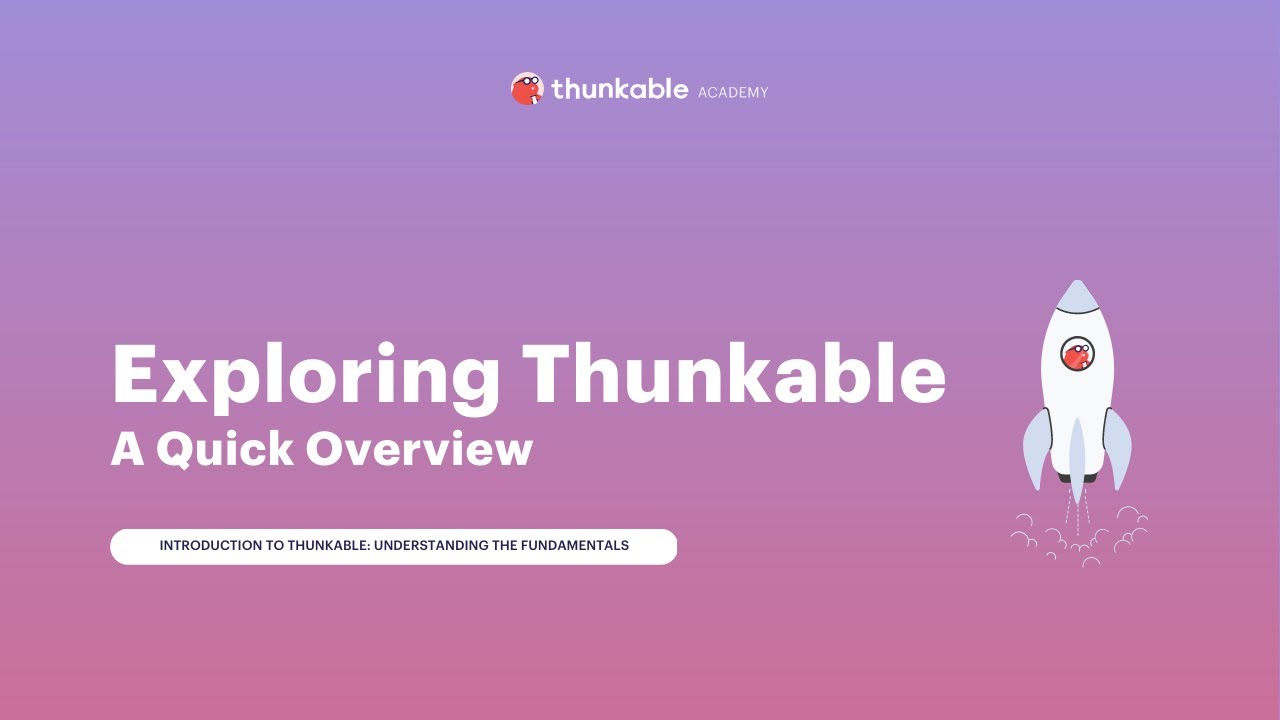 thunkable ACADEMY

Exploring Thunkable
A Quick Overview

INTRODUCTION TO THUNKABLE: UNDERSTANDING THE FUNDAMENTALS